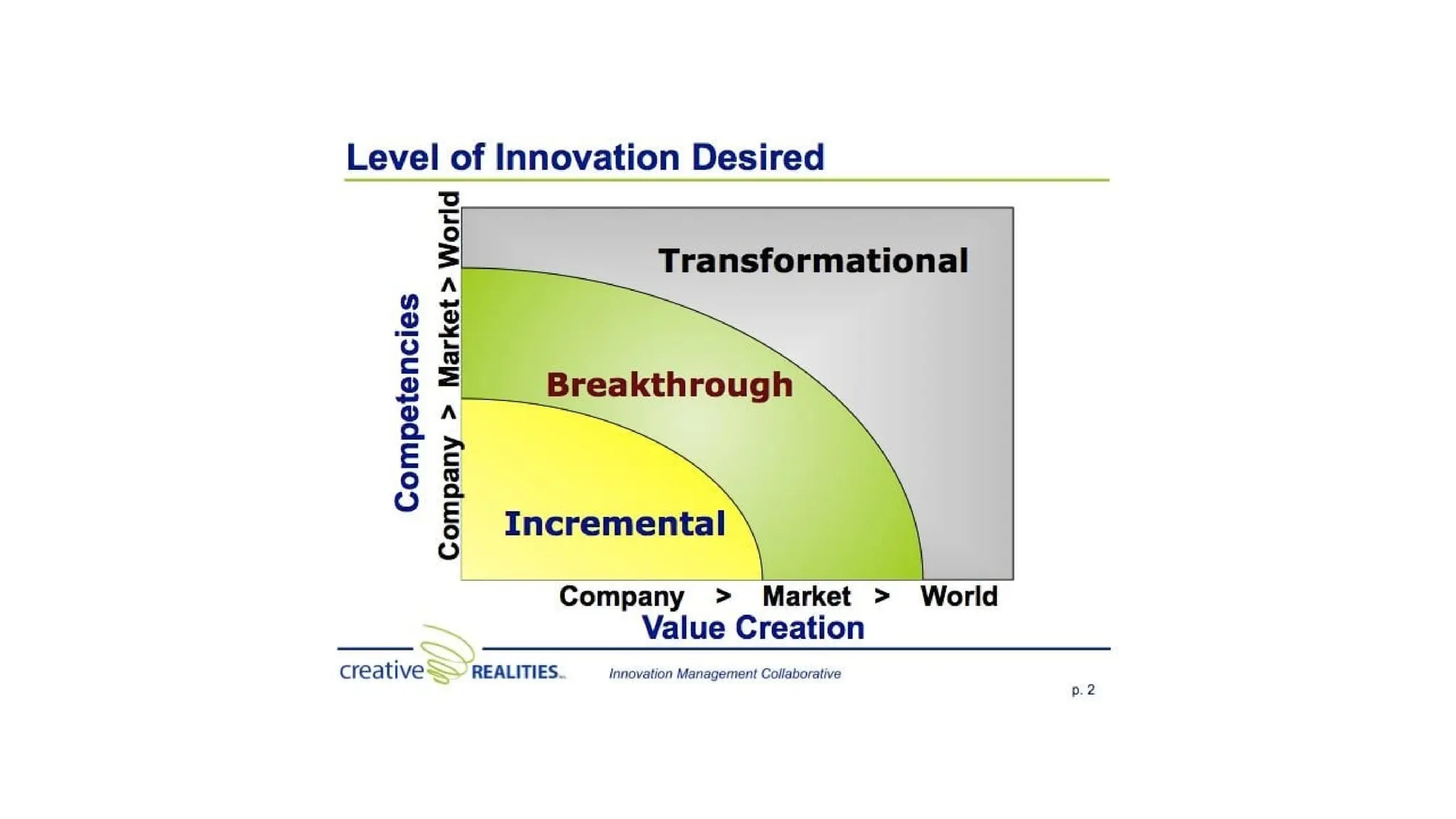 Level of Innovation Desired

Competencies

Company > Market > World

Transformational

Breakthrough

Incremental

Company > Market > World

Value Creation

creative REALITIES

Innovation Management Collaborative

p. 2